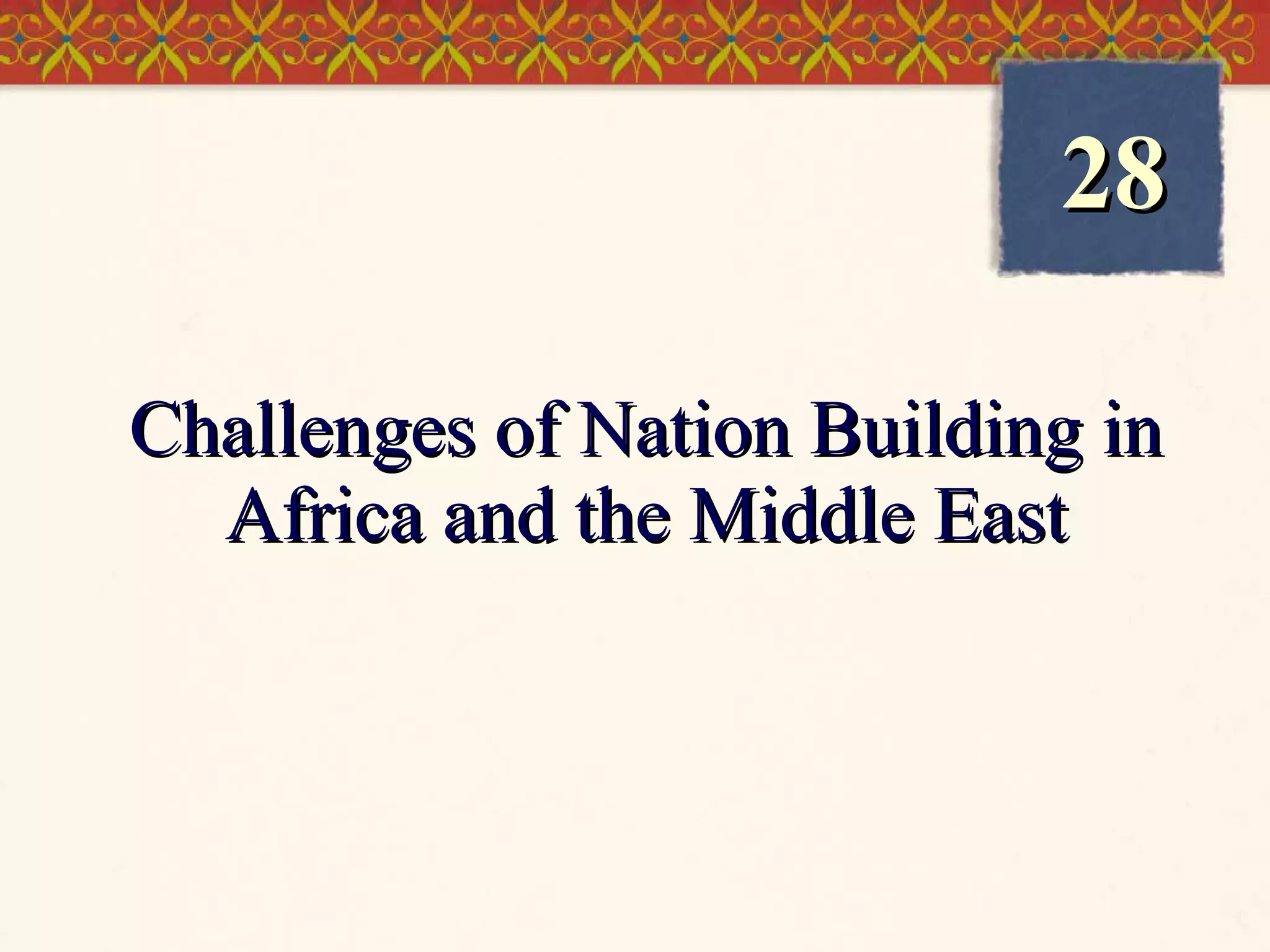 28

Challenges of Nation Building in Africa and the Middle East